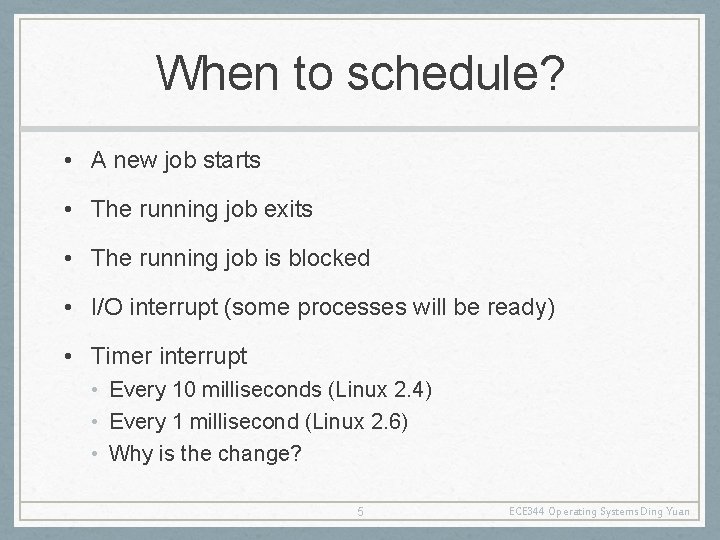 When to schedule?

• A new job starts

• The running job exits

• The running job is blocked

• I/O interrupt (some processes will be ready)

• Timer interrupt

• Every 10 milliseconds (Linux 2.4)

• Every 1 millisecond (Linux 2.6)

• Why is the change?

5

ECE344 Operating Systems Ding Yuan